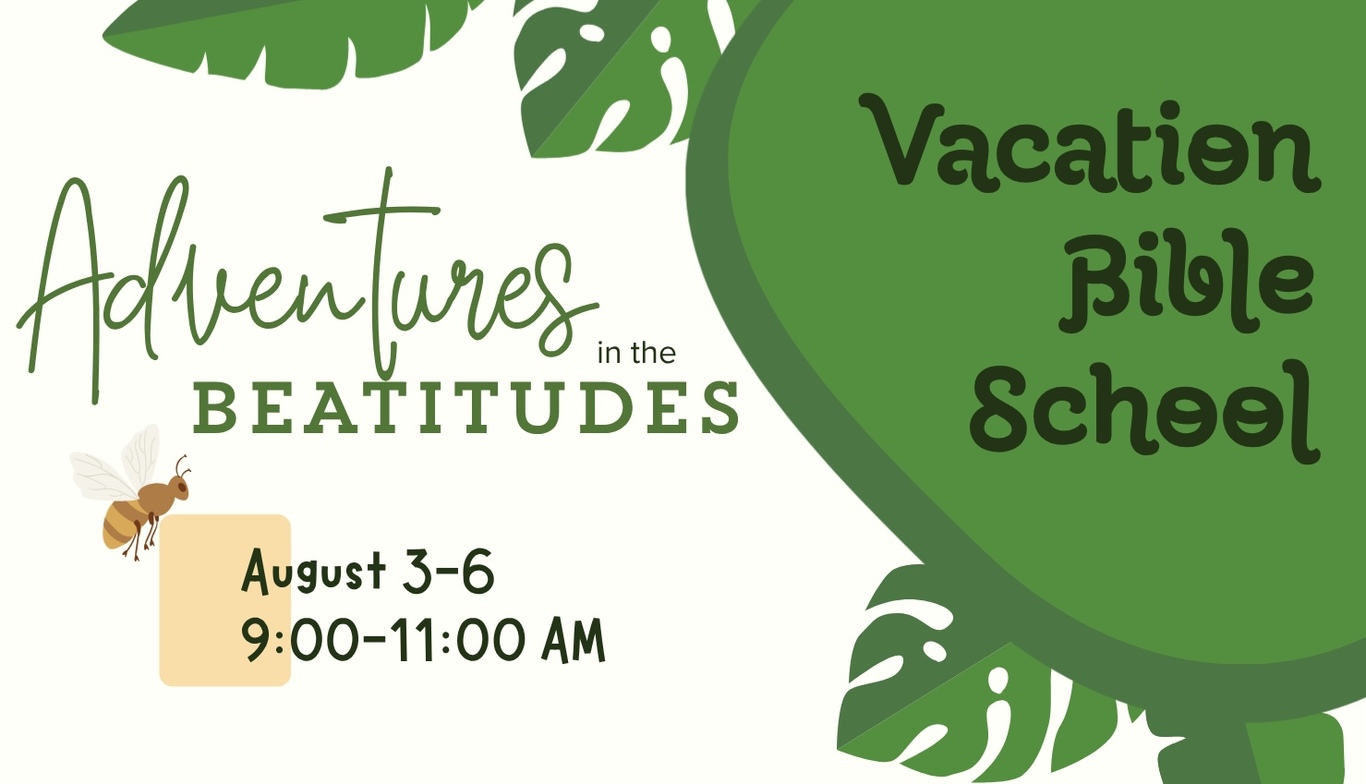 Adventures in the BEATITUDES

August 3-6
9:00-11:00 AM

Vacation
Bible
School